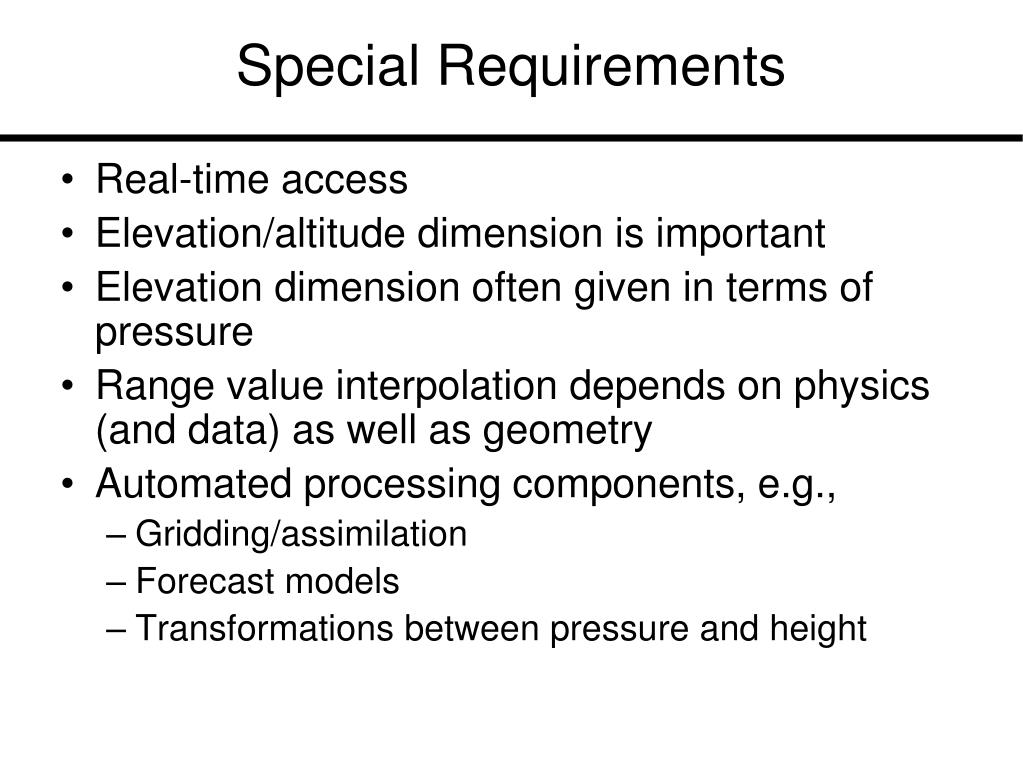 Special Requirements

• Real-time access
• Elevation/altitude dimension is important
• Elevation dimension often given in terms of pressure
• Range value interpolation depends on physics (and data) as well as geometry
• Automated processing components, e.g.,
– Gridding/assimilation
– Forecast models
– Transformations between pressure and height